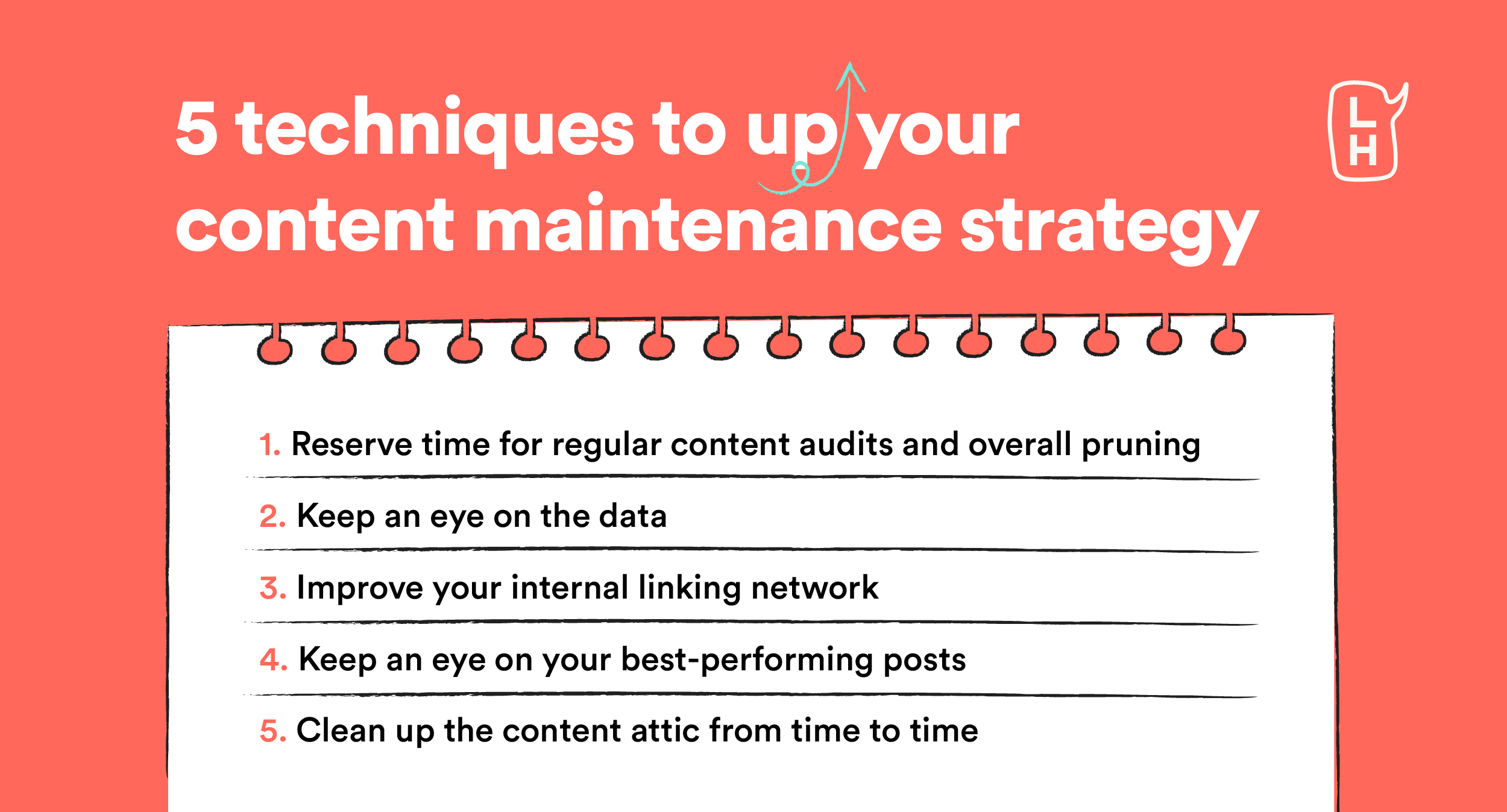 5 techniques to up your content maintenance strategy

LH

1. Reserve time for regular content audits and overall pruning

2. Keep an eye on the data

3. Improve your internal linking network

4. Keep an eye on your best-performing posts

5. Clean up the content attic from time to time